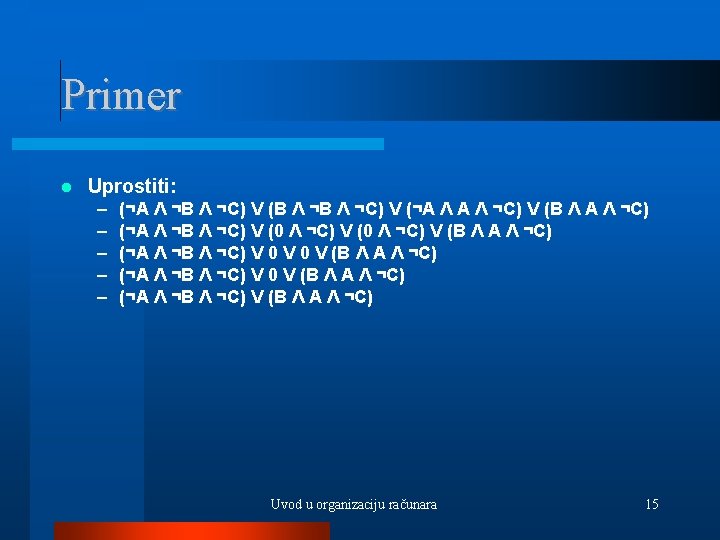 Primer

Uprostiti:
– $(\neg A \land \neg B \land \neg C) \lor (B \land \neg B \land \neg C) \lor (\neg A \land A \land \neg C) \lor (B \land A \land \neg C)$
– $(\neg A \land \neg B \land \neg C) \lor (0 \land \neg C) \lor (0 \land \neg C) \lor (B \land A \land \neg C)$
– $(\neg A \land \neg B \land \neg C) \lor 0 \lor 0 \lor (B \land A \land \neg C)$
– $(\neg A \land \neg B \land \neg C) \lor 0 \lor (B \land A \land \neg C)$
– $(\neg A \land \neg B \land \neg C) \lor (B \land A \land \neg C)$

Uvod u organizaciju računara 15